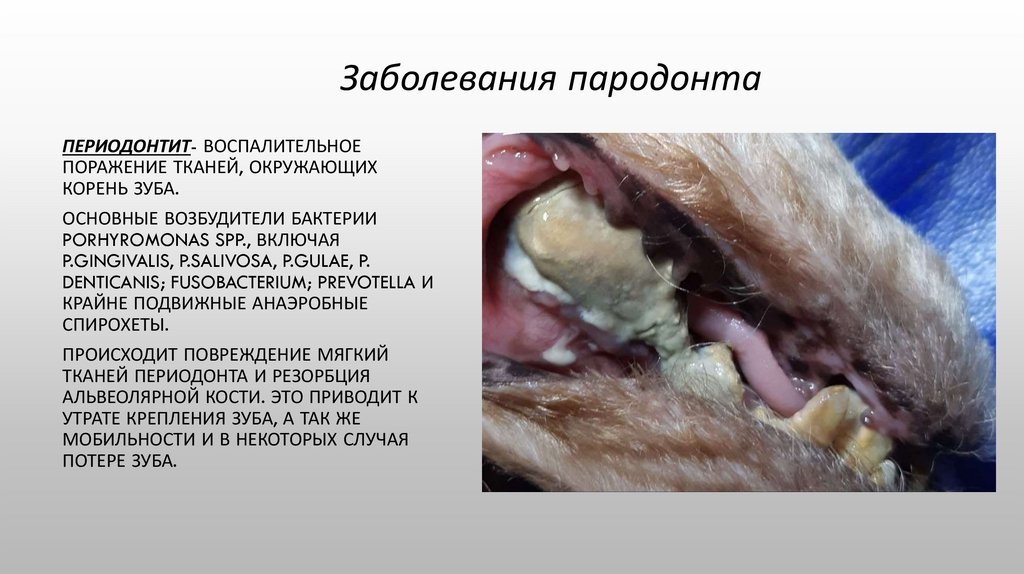 Заболевания пародонта

ПЕРИОДОНТИТ- ВОСПАЛИТЕЛЬНОЕ ПОРАЖЕНИЕ ТКАНЕЙ, ОКРУЖАЮЩИХ КОРЕНЬ ЗУБА.

ОСНОВНЫЕ ВОЗБУДИТЕЛИ БАКТЕРИИ PORHYROMONAS SPP., ВКЛЮЧАЯ P.GINGIVALIS, P.SALIVOSA, P.GULAE, P. DENTICANIS; FUSOBACTERIUM; PREVOTELLA И КРАЙНЕ ПОДВИЖНЫЕ АНАЭРОБНЫЕ СПИРОХЕТЫ.

ПРОИСХОДИТ ПОВРЕЖДЕНИЕ МЯГКИЙ ТКАНЕЙ ПЕРИОДОНТА И РЕЗОРБЦИЯ АЛЬВЕОЛЯРНОЙ КОСТИ. ЭТО ПРИВОДИТ К УТРАТЕ КРЕПЛЕНИЯ ЗУБА, А ТАК ЖЕ МОБИЛЬНОСТИ И В НЕКОТОРЫХ СЛУЧАЯ ПОТЕРЕ ЗУБА.